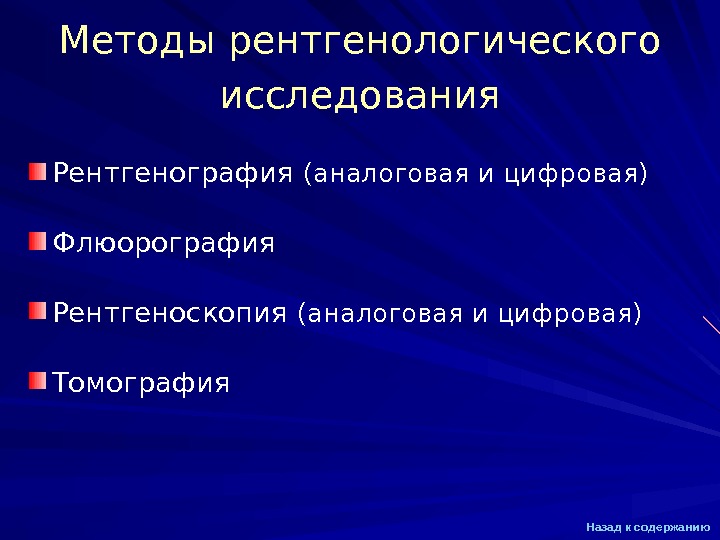 Методы рентгенологического исследования

Рентгенография (аналоговая и цифровая)

Флюорография

Рентгеноскопия (аналоговая и цифровая)

Томография

Назад к содержанию